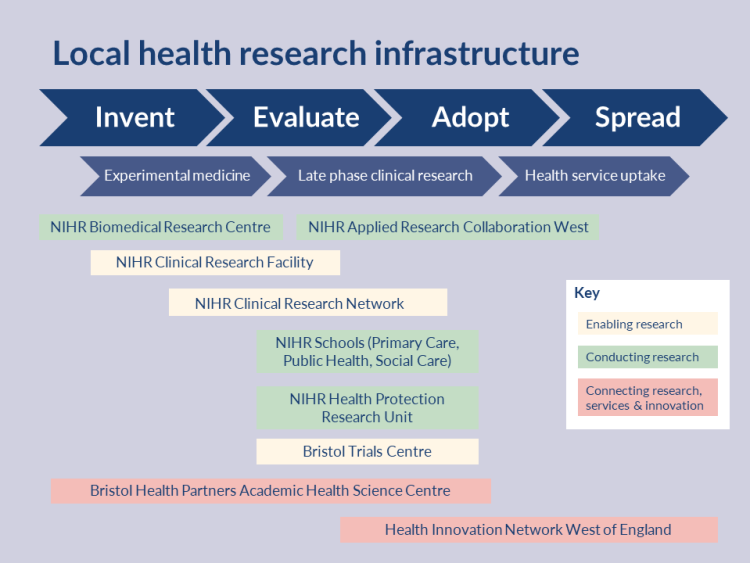 Local health research infrastructure

Invent
Evaluate
Adopt
Spread

Experimental medicine
Late phase clinical research
Health service uptake

NIHR Biomedical Research Centre
NIHR Applied Research Collaboration West

NIHR Clinical Research Facility

NIHR Clinical Research Network

NIHR Schools (Primary Care, Public Health, Social Care)

NIHR Health Protection Research Unit

Bristol Trials Centre

Bristol Health Partners Academic Health Science Centre

Health Innovation Network West of England

Key
Enabling research
Conducting research
Connecting research, services & innovation